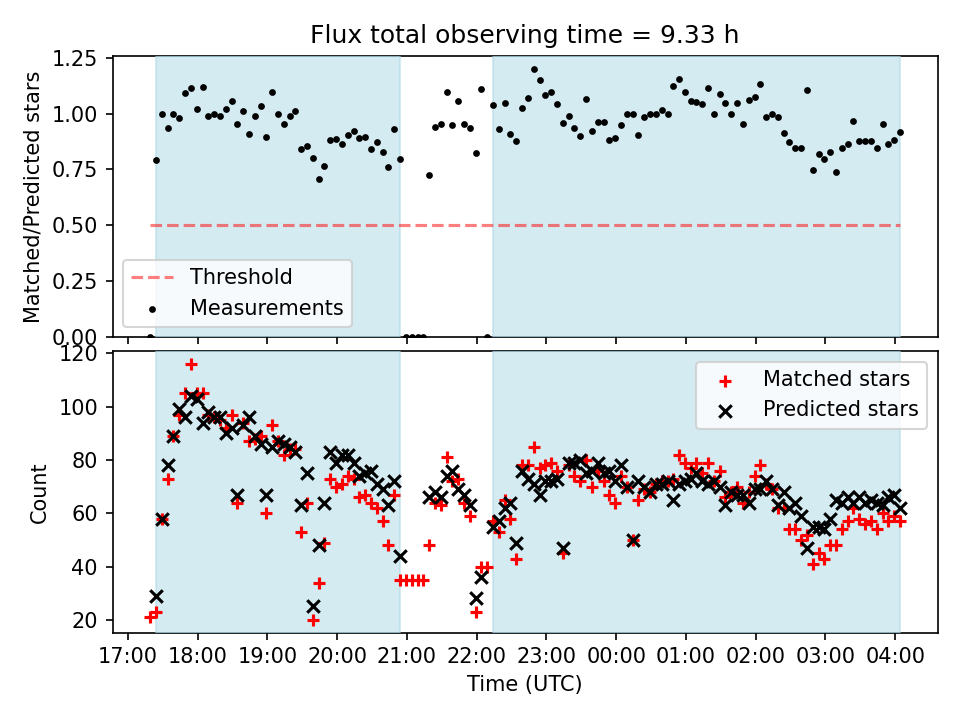 Flux total observing time = 9.33 h

Matched/Predicted stars

1.25
1.00
0.75
0.50
0.25
0.00

Threshold
Measurements

Count

120
100
80
60
40
20

Matched stars
Predicted stars

17:00 18:00 19:00 20:00 21:00 22:00 23:00 00:00 01:00 02:00 03:00 04:00

Time (UTC)